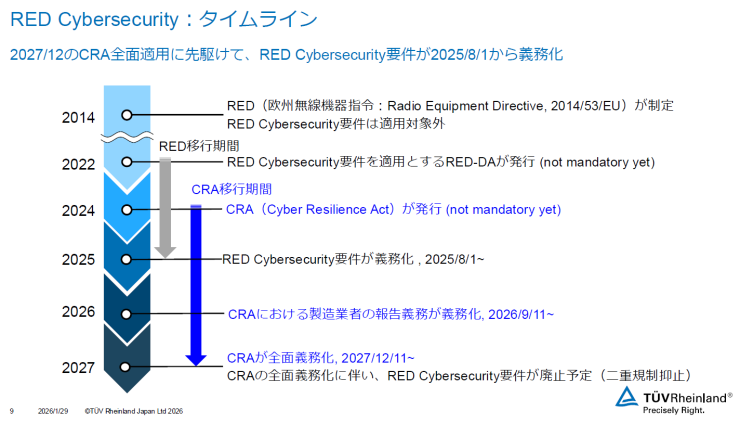 RED Cybersecurity：タイムライン

2027/12のCRA全面適用に先駆けて、RED Cybersecurity要件が2025/8/1から義務化

2014
RED（欧州無線機器指令：Radio Equipment Directive, 2014/53/EU）が制定
RED Cybersecurity要件は適用対象外

RED移行期間

2022
RED Cybersecurity要件を適用とするRED-DAが発行 (not mandatory yet)

CRA移行期間

2024
CRA（Cyber Resilience Act）が発行 (not mandatory yet)

2025
RED Cybersecurity要件が義務化 , 2025/8/1~

2026
CRAにおける製造業者の報告義務が義務化, 2026/9/11~

2027
CRAが全面義務化, 2027/12/11~
CRAの全面義務化に伴い、RED Cybersecurity要件が廃止予定（二重規制抑止）

9 2026/1/29 ©TÜV Rheinland Japan Ltd 2026

TÜVRheinland®
Precisely Right.